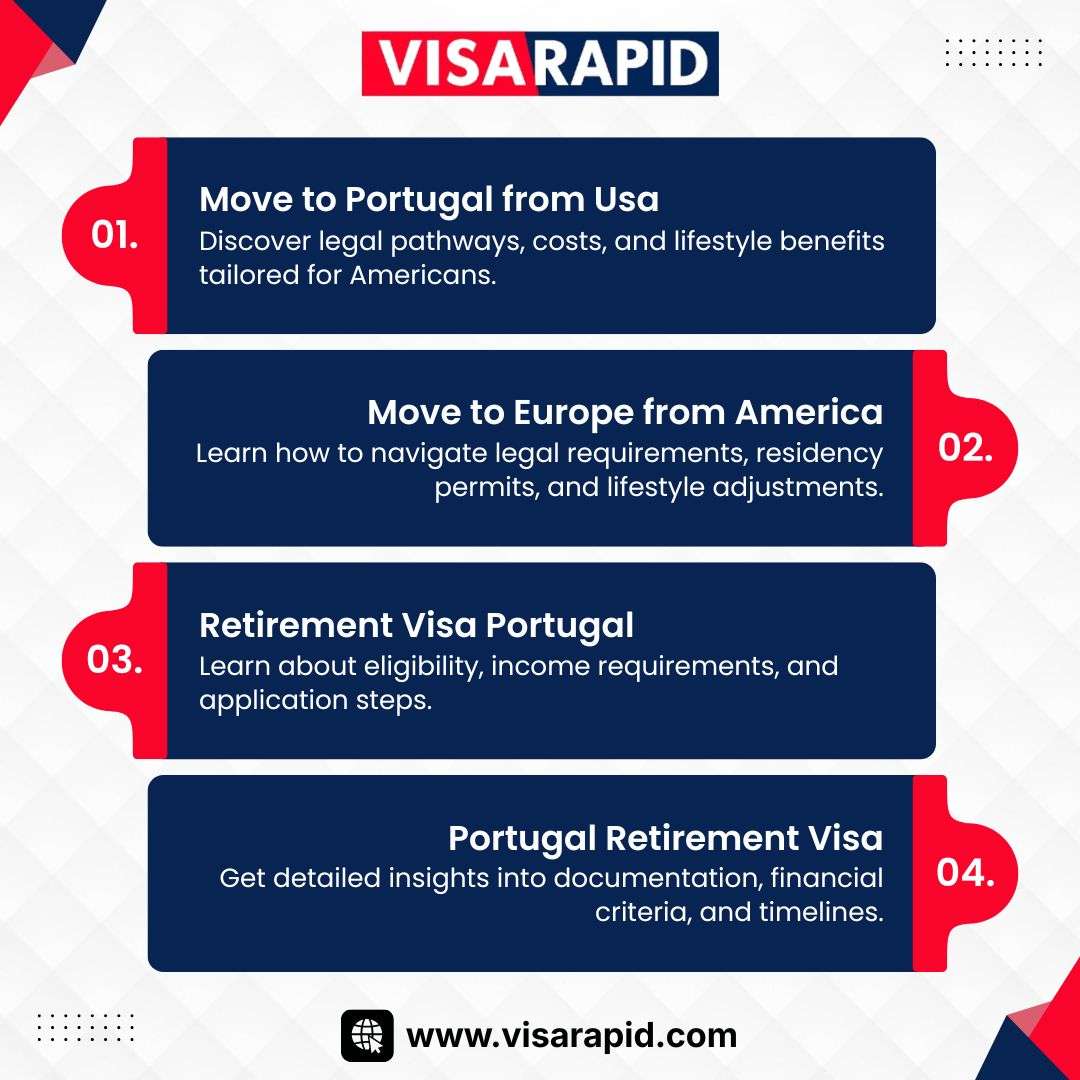 VISARAPID

01.
Move to Portugal from Usa
Discover legal pathways, costs, and lifestyle benefits tailored for Americans.

Move to Europe from America
Learn how to navigate legal requirements, residency permits, and lifestyle adjustments.
02.

03.
Retirement Visa Portugal
Learn about eligibility, income requirements, and application steps.

Portugal Retirement Visa
Get detailed insights into documentation, financial criteria, and timelines.
04.

www.visarapid.com